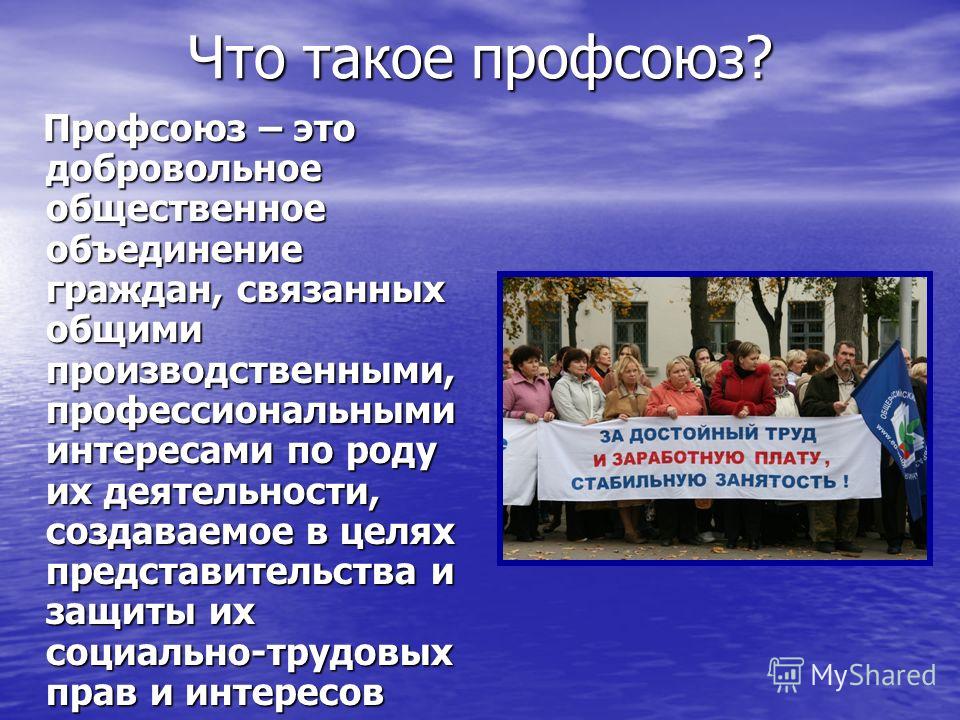 Что такое профсоюз?

Профсоюз – это добровольное общественное объединение граждан, связанных общими производственными, профессиональными интересами по роду их деятельности, создаваемое в целях представительства и защиты их социально-трудовых прав и интересов

ЗА ДОСТОЙНЫЙ ТРУД И ЗАРАБОТНУЮ ПЛАТУ, СТАБИЛЬНУЮ ЗАНЯТОСТЬ !

MyShared